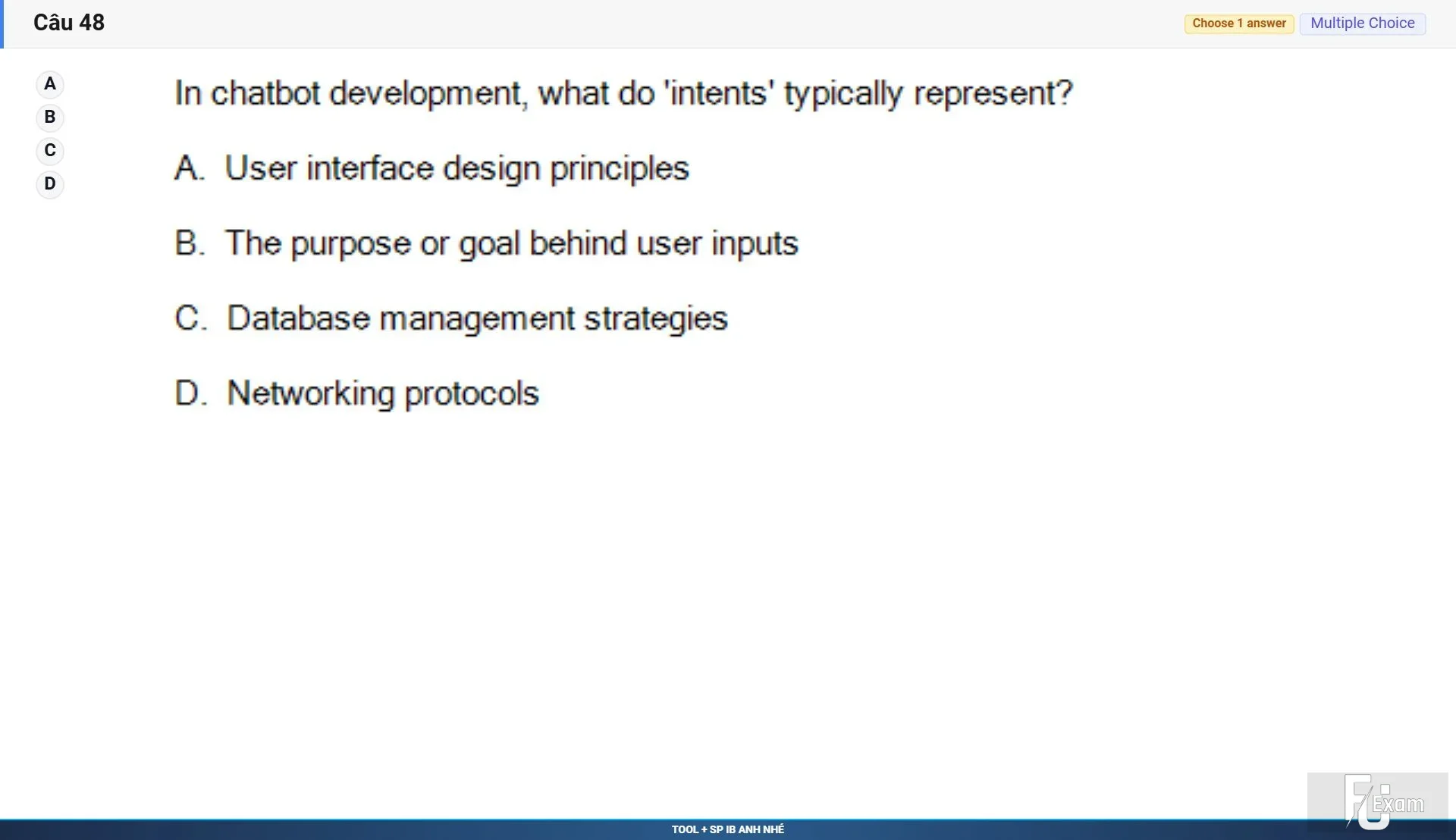 Câu 48

Choose 1 answer Multiple Choice

A
B
C
D

In chatbot development, what do 'intents' typically represent?

A. User interface design principles

B. The purpose or goal behind user inputs

C. Database management strategies

D. Networking protocols

FU Exam

TOOL + SP IB ANH NHÉ